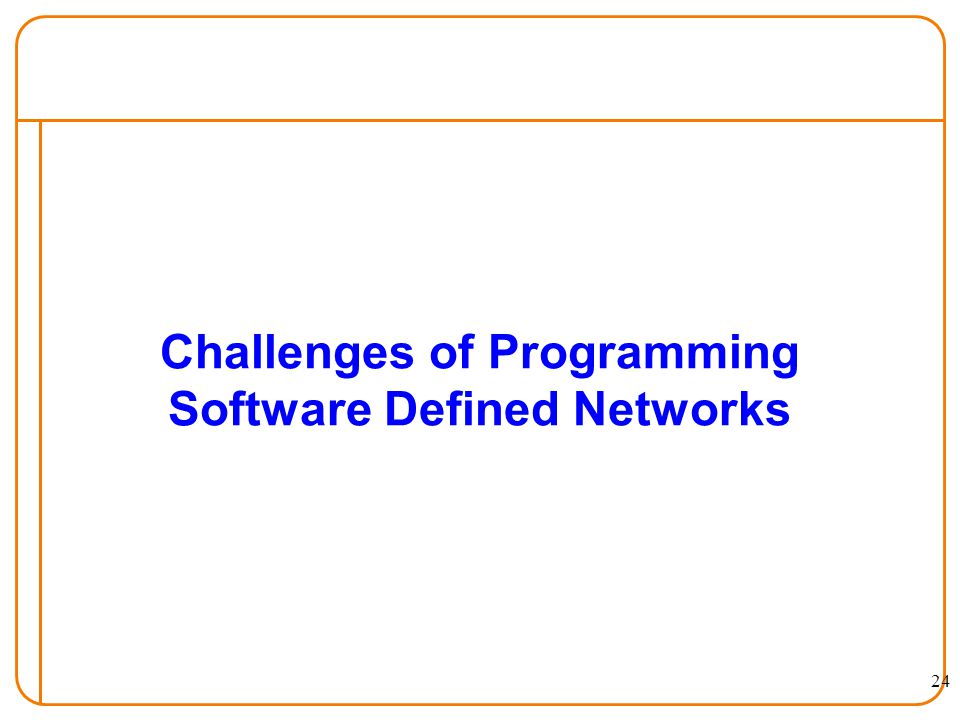 Challenges of Programming Software Defined Networks

24